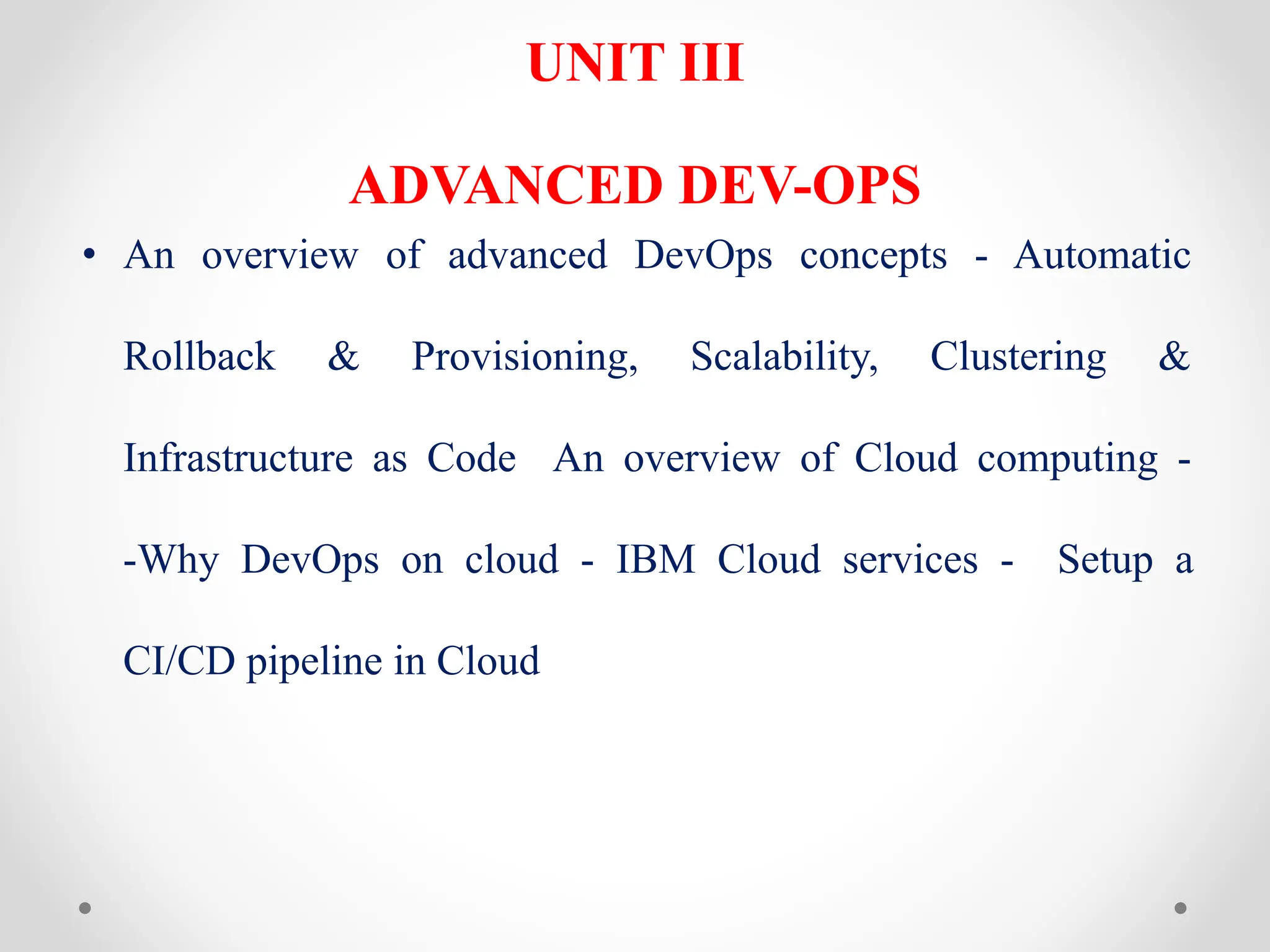 UNIT III

ADVANCED DEV-OPS

• An overview of advanced DevOps concepts - Automatic Rollback & Provisioning, Scalability, Clustering & Infrastructure as Code An overview of Cloud computing - -Why DevOps on cloud - IBM Cloud services - Setup a CI/CD pipeline in Cloud